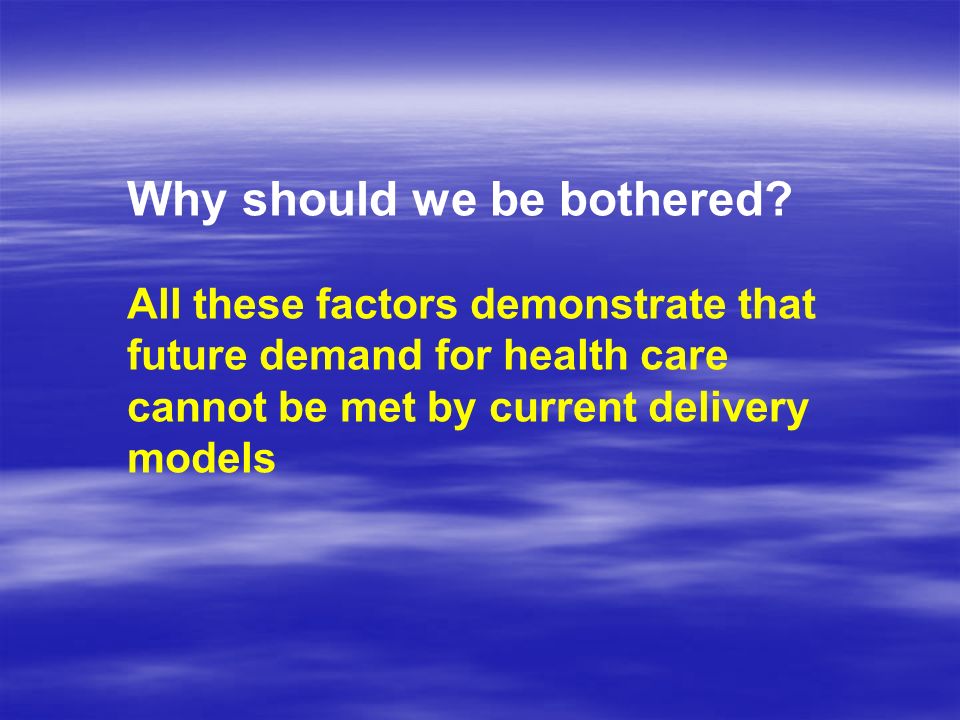 Why should we be bothered?

All these factors demonstrate that future demand for health care cannot be met by current delivery models